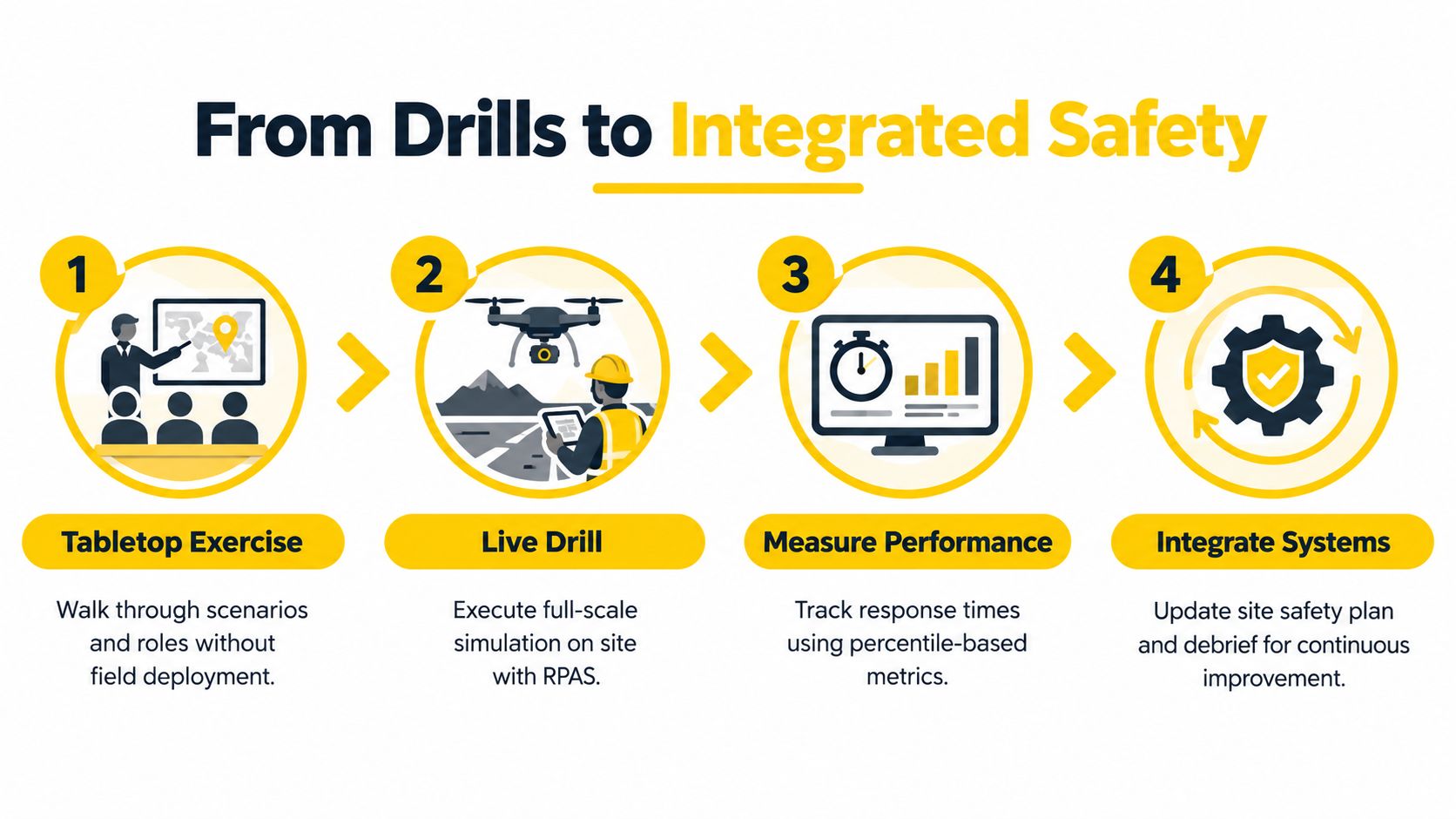 From Drills to Integrated Safety

1

Tabletop Exercise

Walk through scenarios and roles without field deployment.

2

Live Drill

Execute full-scale simulation on site with RPAS.

3

Measure Performance

Track response times using percentile-based metrics.

4

Integrate Systems

Update site safety plan and debrief for continuous improvement.